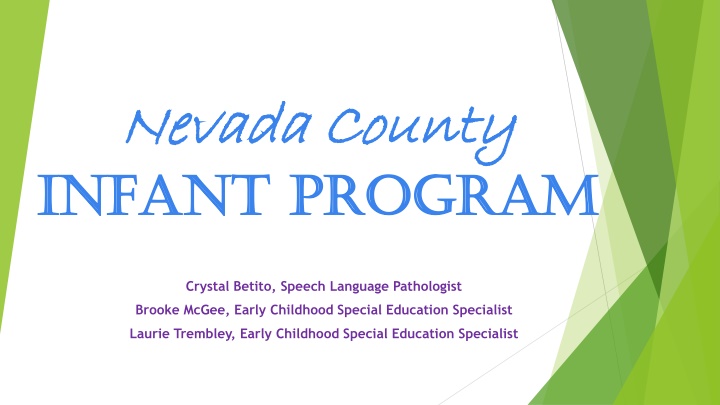 Nevada County
INFANT PROGRAM

Crystal Betito, Speech Language Pathologist
Brooke McGee, Early Childhood Special Education Specialist
Laurie Trembley, Early Childhood Special Education Specialist